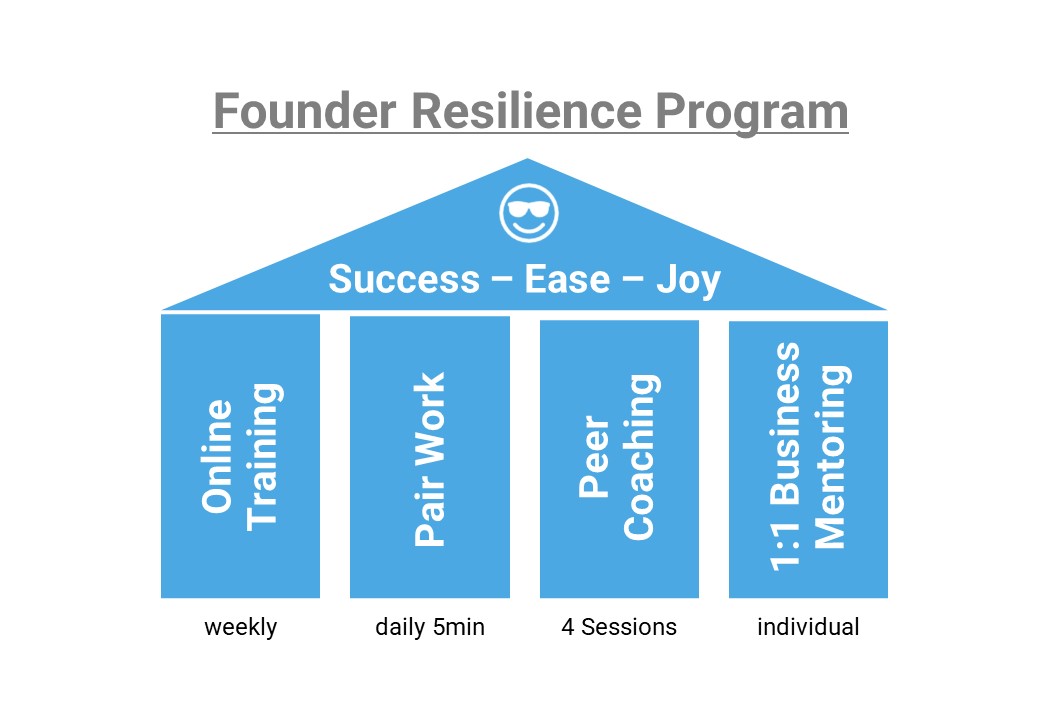 Founder Resilience Program

Success – Ease – Joy

Online Training

Pair Work

Peer Coaching

1:1 Business Mentoring

weekly

daily 5min

4 Sessions

individual